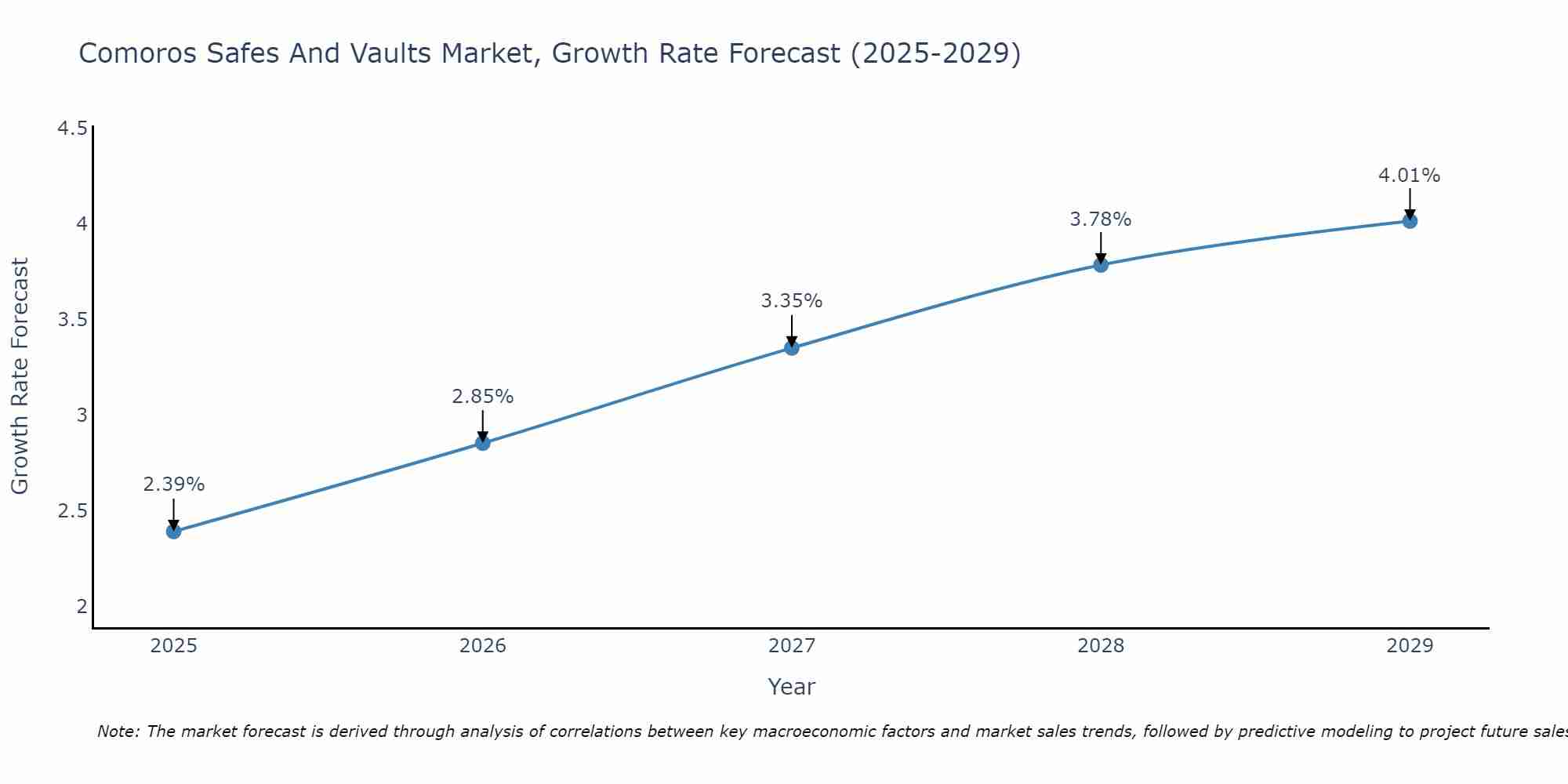 Comoros Safes And Vaults Market, Growth Rate Forecast (2025-2029)

Growth Rate Forecast

4.5
4
3.5
3
2.5
2

2.39%
2.85%
3.35%
3.78%
4.01%

2025
2026
2027
2028
2029

Year

Note: The market forecast is derived through analysis of correlations between key macroeconomic factors and market sales trends, followed by predictive modeling to project future sales